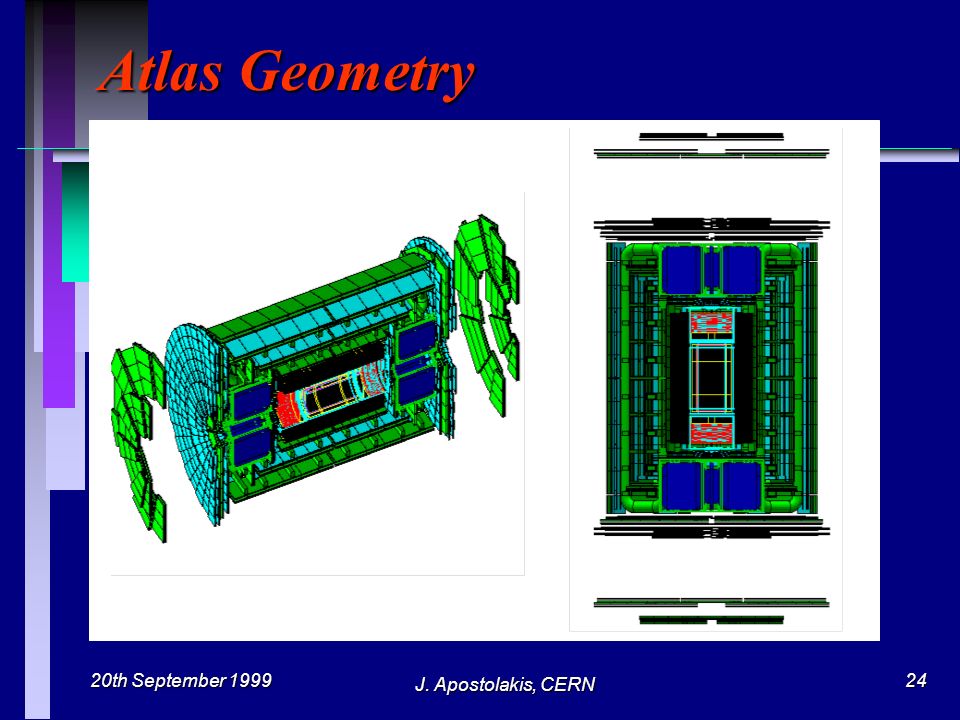 Atlas Geometry

20th September 1999

J. Apostolakis, CERN

24